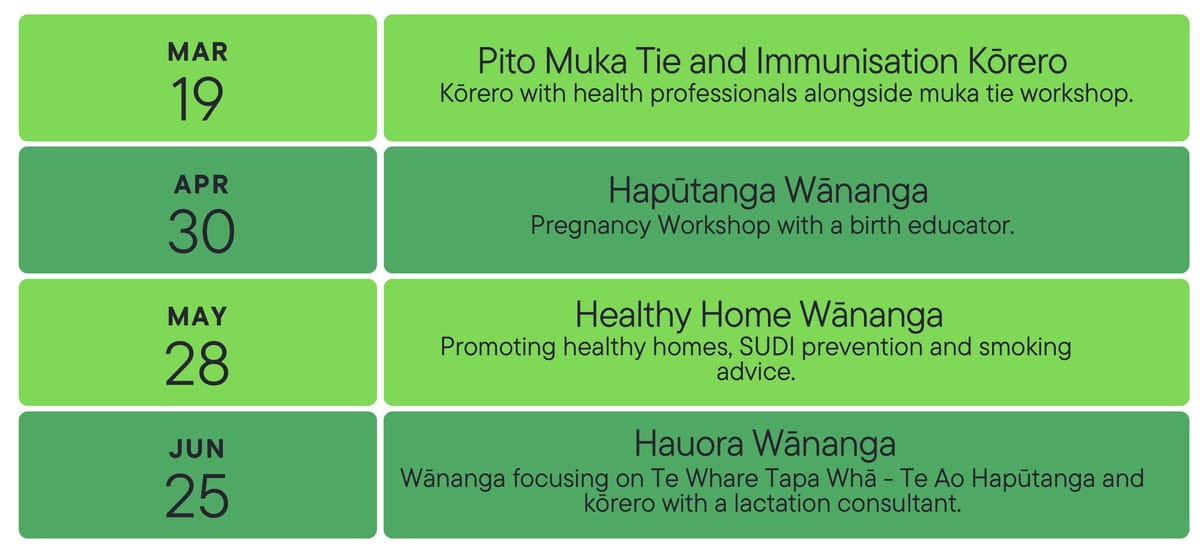 MAR
19

Pito Muka Tie and Immunisation Kōrero
Kōrero with health professionals alongside muka tie workshop.

APR
30

Hapūtanga Wānanga
Pregnancy Workshop with a birth educator.

MAY
28

Healthy Home Wānanga
Promoting healthy homes, SUDI prevention and smoking advice.

JUN
25

Hauora Wānanga
Wānanga focusing on Te Whare Tapa Whā - Te Ao Hapūtanga and kōrero with a lactation consultant.